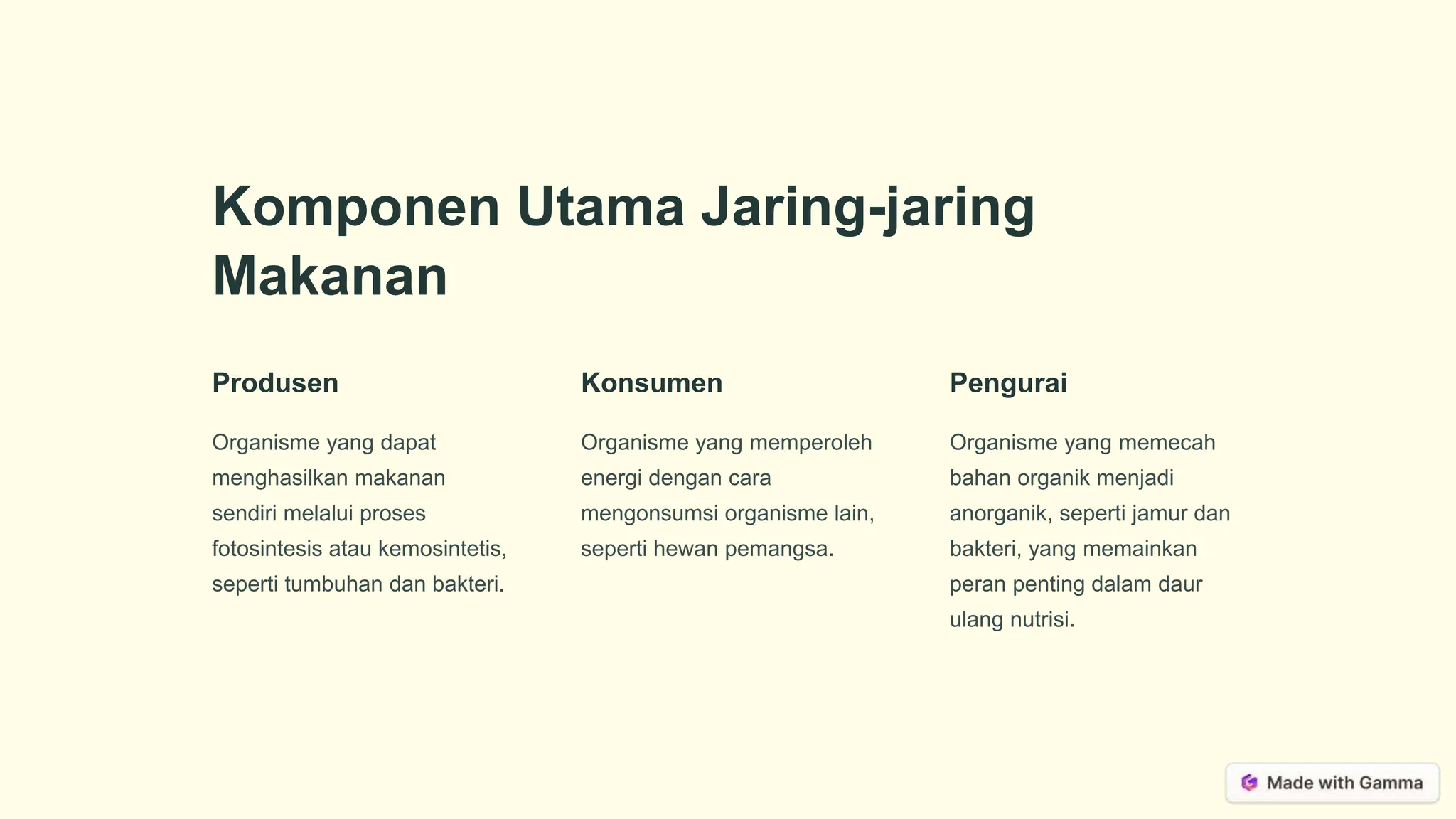 Komponen Utama Jaring-jaring Makanan

Produsen

Organisme yang dapat menghasilkan makanan sendiri melalui proses fotosintesis atau kemosintetis, seperti tumbuhan dan bakteri.

Konsumen

Organisme yang memperoleh energi dengan cara mengonsumsi organisme lain, seperti hewan pemangsa.

Pengurai

Organisme yang memecah bahan organik menjadi anorganik, seperti jamur dan bakteri, yang memainkan peran penting dalam daur ulang nutrisi.

Made with Gamma